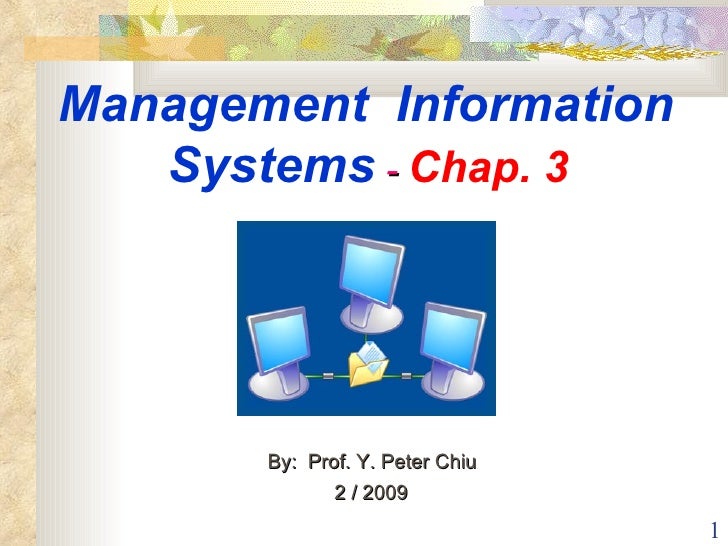 Management Information Systems - Chap. 3

By: Prof. Y. Peter Chiu
2 / 2009

1